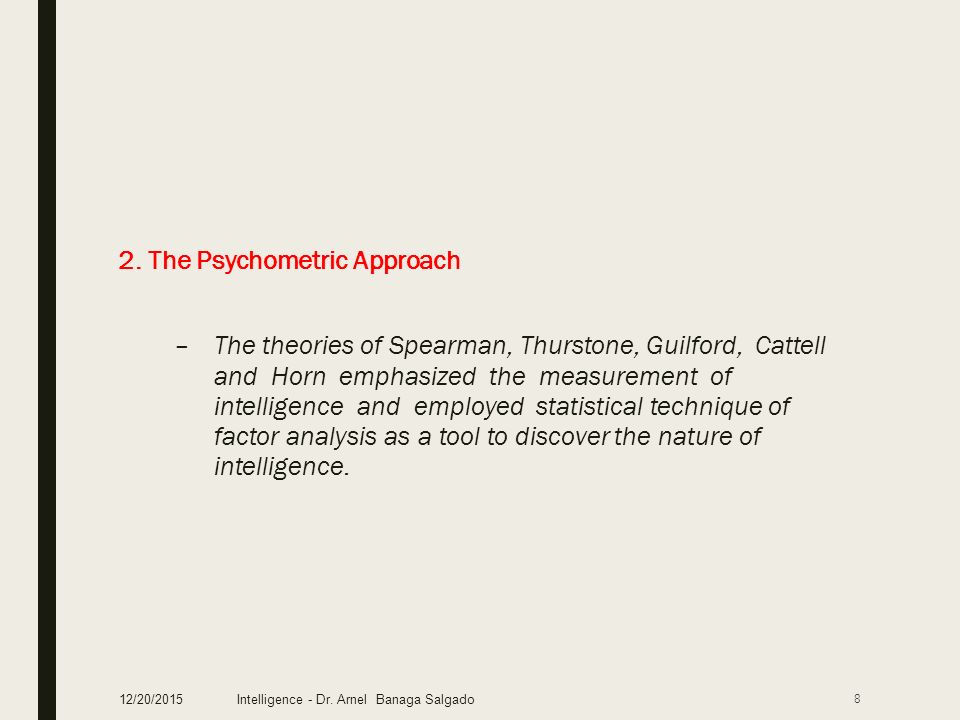 2. The Psychometric Approach

– The theories of Spearman, Thurstone, Guilford, Cattell and Horn emphasized the measurement of intelligence and employed statistical technique of factor analysis as a tool to discover the nature of intelligence.

12/20/2015 Intelligence - Dr. Arnel Banaga Salgado 8